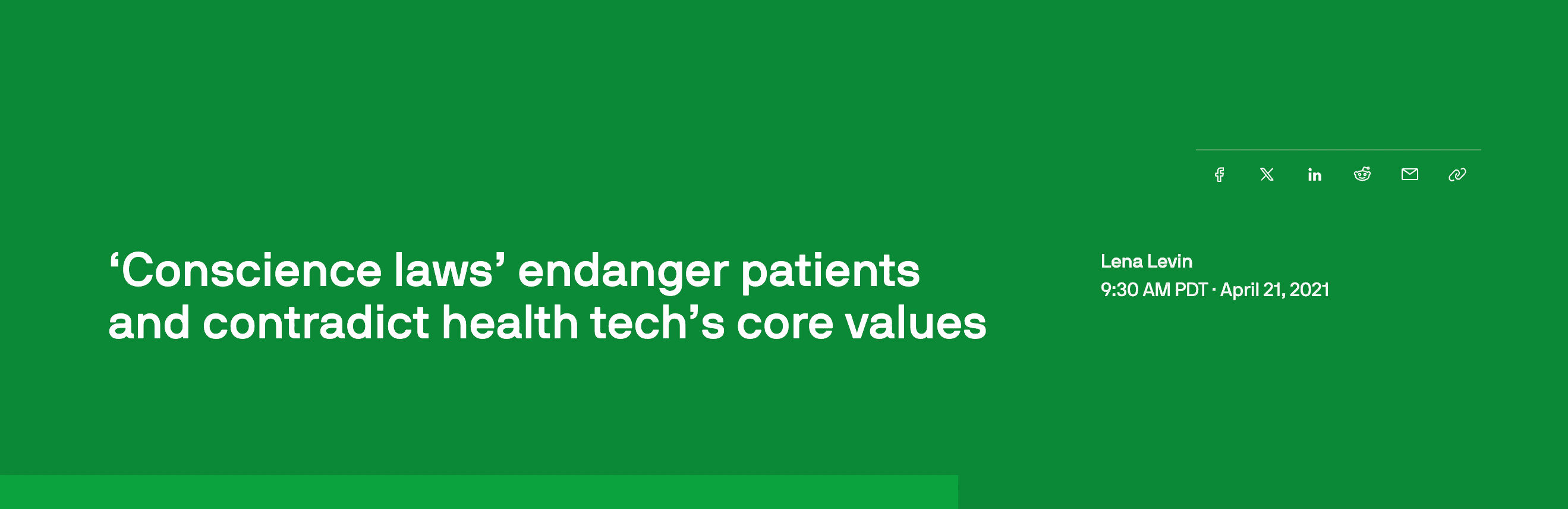 ‘Conscience laws’ endanger patients and contradict health tech’s core values

Lena Levin
9:30 AM PDT · April 21, 2021